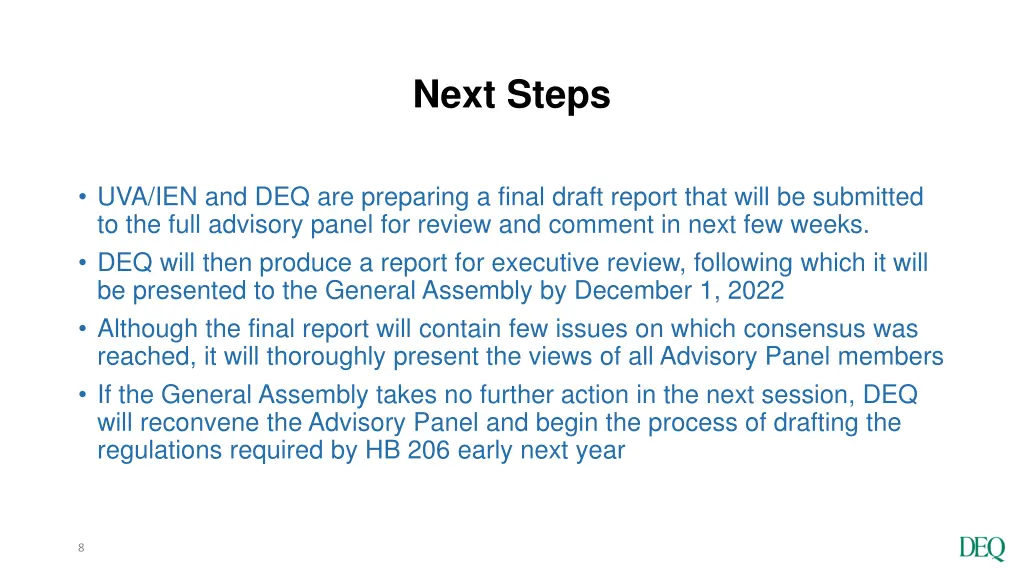 Next Steps

• UVA/IEN and DEQ are preparing a final draft report that will be submitted to the full advisory panel for review and comment in next few weeks.
• DEQ will then produce a report for executive review, following which it will be presented to the General Assembly by December 1, 2022
• Although the final report will contain few issues on which consensus was reached, it will thoroughly present the views of all Advisory Panel members
• If the General Assembly takes no further action in the next session, DEQ will reconvene the Advisory Panel and begin the process of drafting the regulations required by HB 206 early next year

8

DEQ